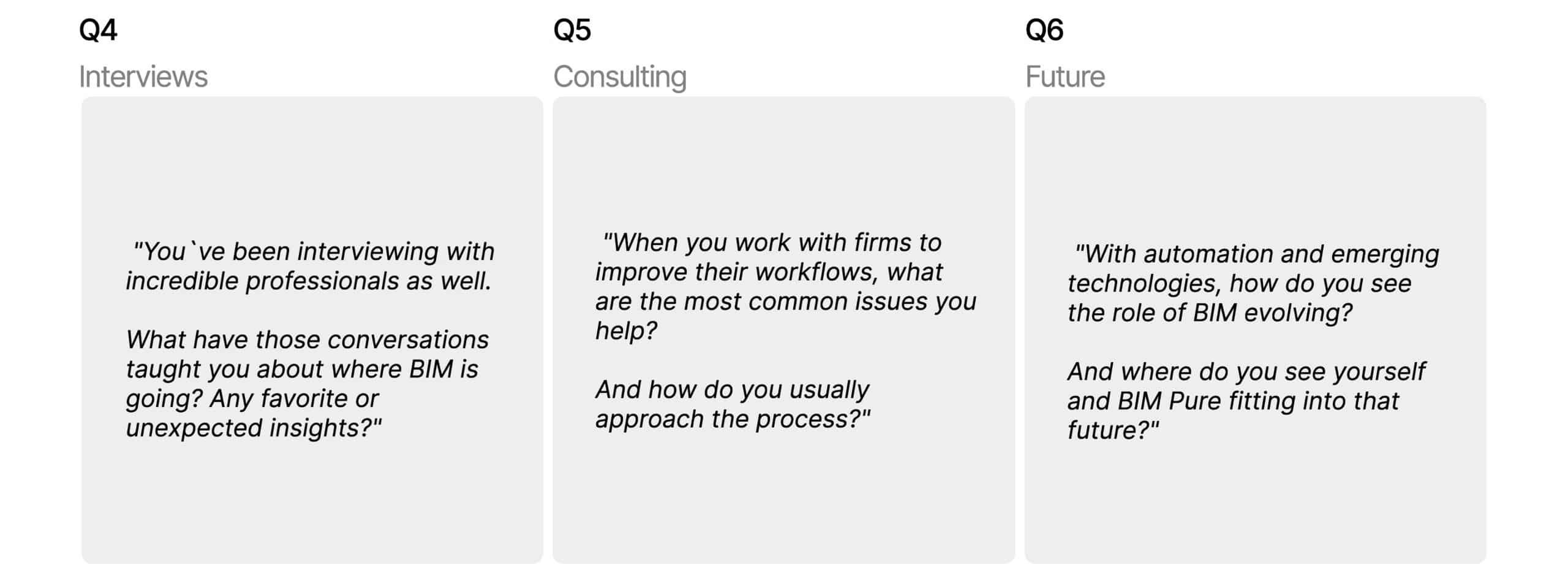 Q4
Interviews

"You`ve been interviewing with incredible professionals as well.

What have those conversations taught you about where BIM is going? Any favorite or unexpected insights?"

Q5
Consulting

"When you work with firms to improve their workflows, what are the most common issues you help?

And how do you usually approach the process?"

Q6
Future

"With automation and emerging technologies, how do you see the role of BIM evolving?

And where do you see yourself and BIM Pure fitting into that future?"